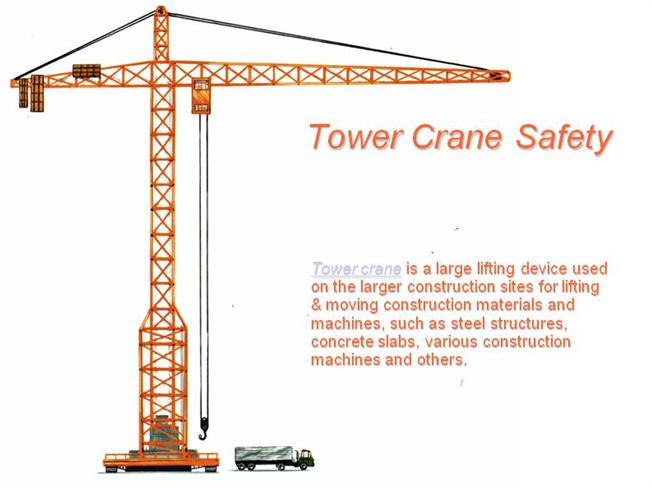 Tower Crane Safety

Tower crane is a large lifting device used on the larger construction sites for lifting & moving construction materials and machines, such as steel structures, concrete slabs, various construction machines and others.